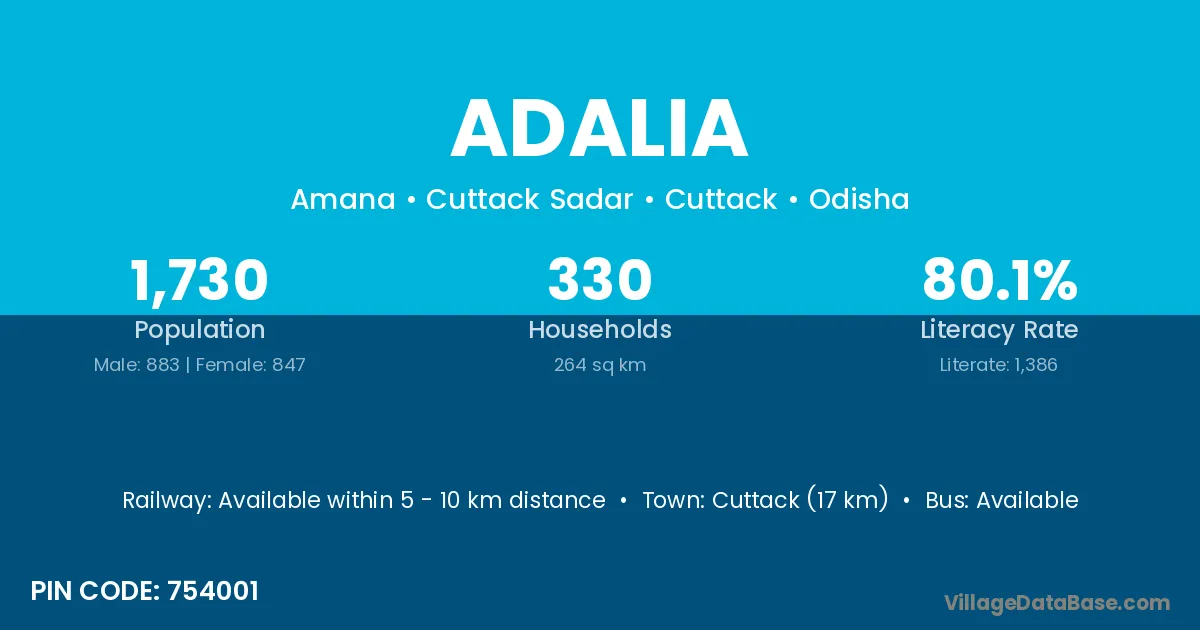 ADALIA

Amana • Cuttack Sadar • Cuttack • Odisha

1,730
Population
Male: 883 | Female: 847

330
Households
264 sq km

80.1%
Literacy Rate
Literate: 1,386

Railway: Available within 5 - 10 km distance • Town: Cuttack (17 km) • Bus: Available

PIN CODE: 754001

VillageDataBase.com